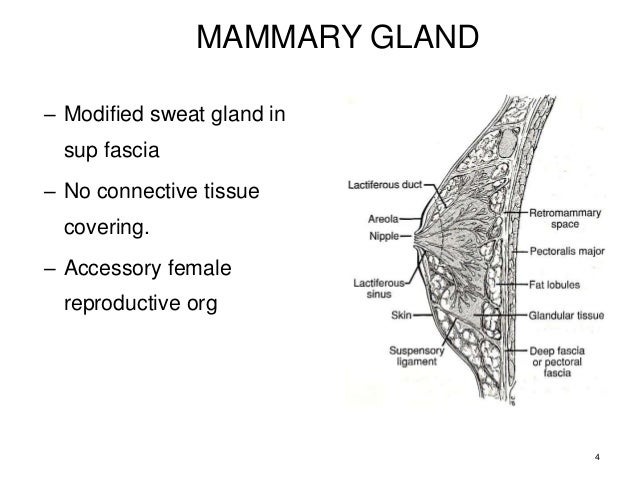 MAMMARY GLAND

– Modified sweat gland in sup fascia

– No connective tissue covering.

– Accessory female reproductive org

Lactiferous duct
Areola
Nipple
Lactiferous sinus
Skin
Suspensory ligament
Retromammary space
Pectoralis major
Fat lobules
Glandular tissue
Deep fascia or pectoral fascia

4